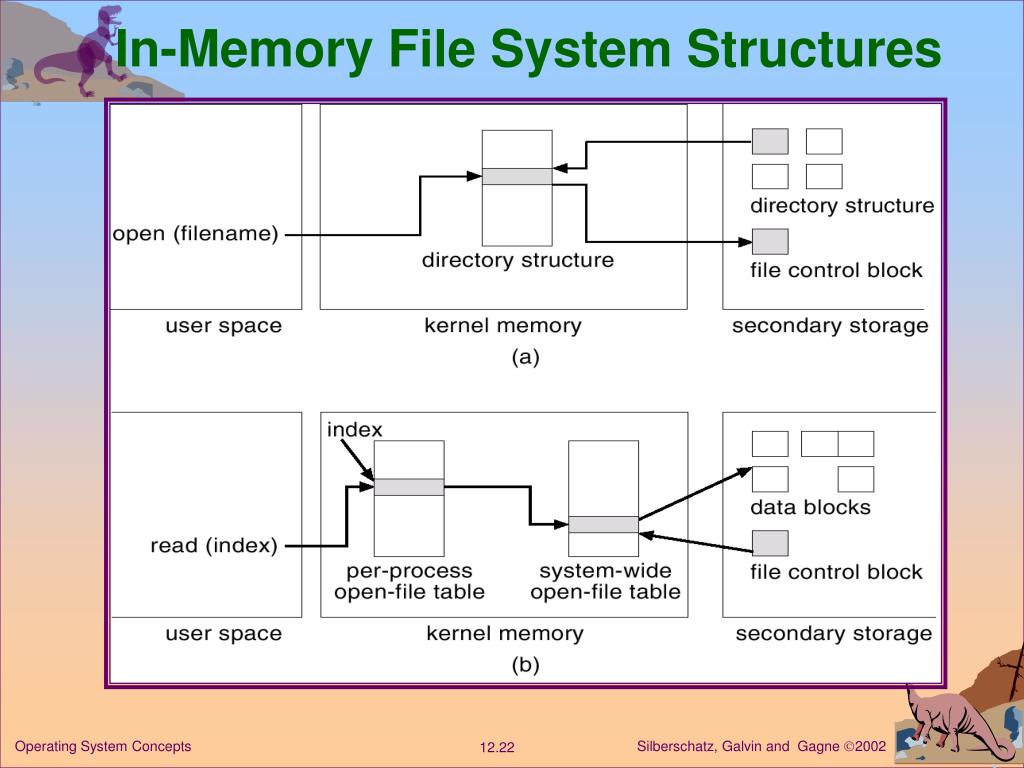 In-Memory File System Structures

open (filename)

directory structure

directory structure

file control block

user space

kernel memory

secondary storage

(a)

index

read (index)

per-process open-file table

system-wide open-file table

data blocks

file control block

user space

kernel memory

secondary storage

(b)

Operating System Concepts

12.22

Silberschatz, Galvin and Gagne ©2002